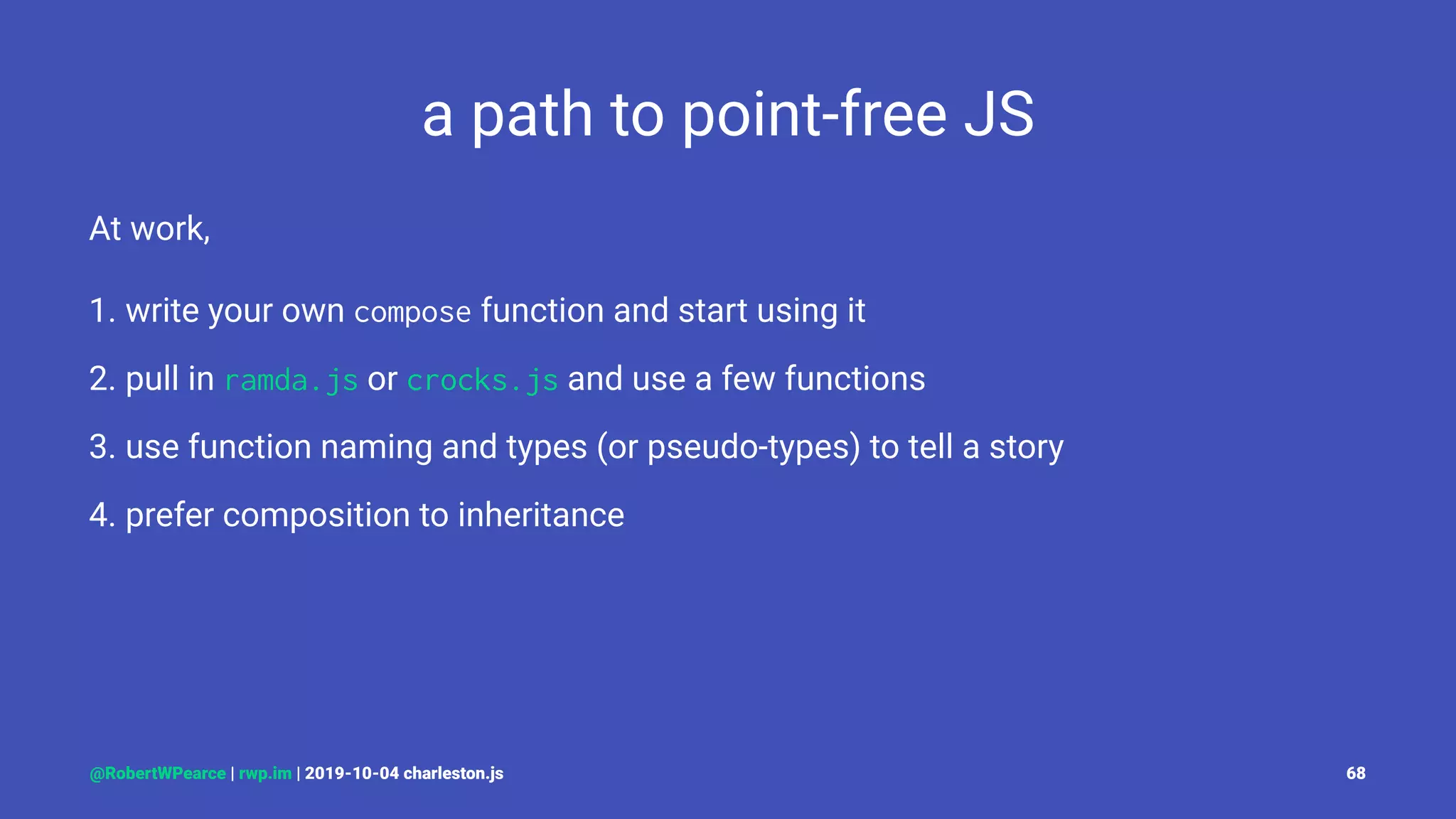 a path to point-free JS

At work,

1. write your own compose function and start using it
2. pull in ramda.js or crocks.js and use a few functions
3. use function naming and types (or pseudo-types) to tell a story
4. prefer composition to inheritance

@RobertWPearce | rwp.im | 2019-10-04 charleston.js

68